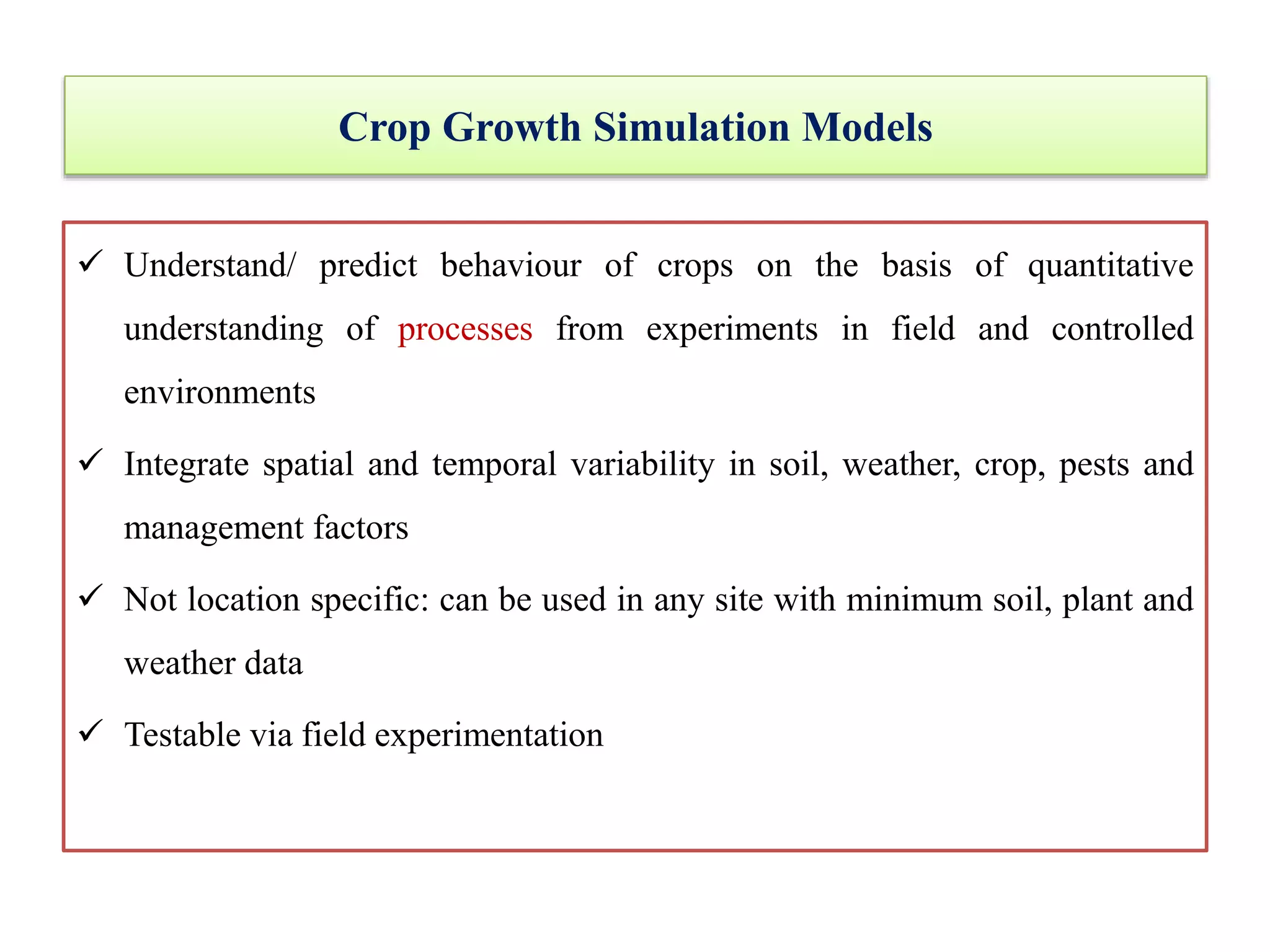 Crop Growth Simulation Models

✓ Understand/ predict behaviour of crops on the basis of quantitative understanding of processes from experiments in field and controlled environments

✓ Integrate spatial and temporal variability in soil, weather, crop, pests and management factors

✓ Not location specific: can be used in any site with minimum soil, plant and weather data

✓ Testable via field experimentation